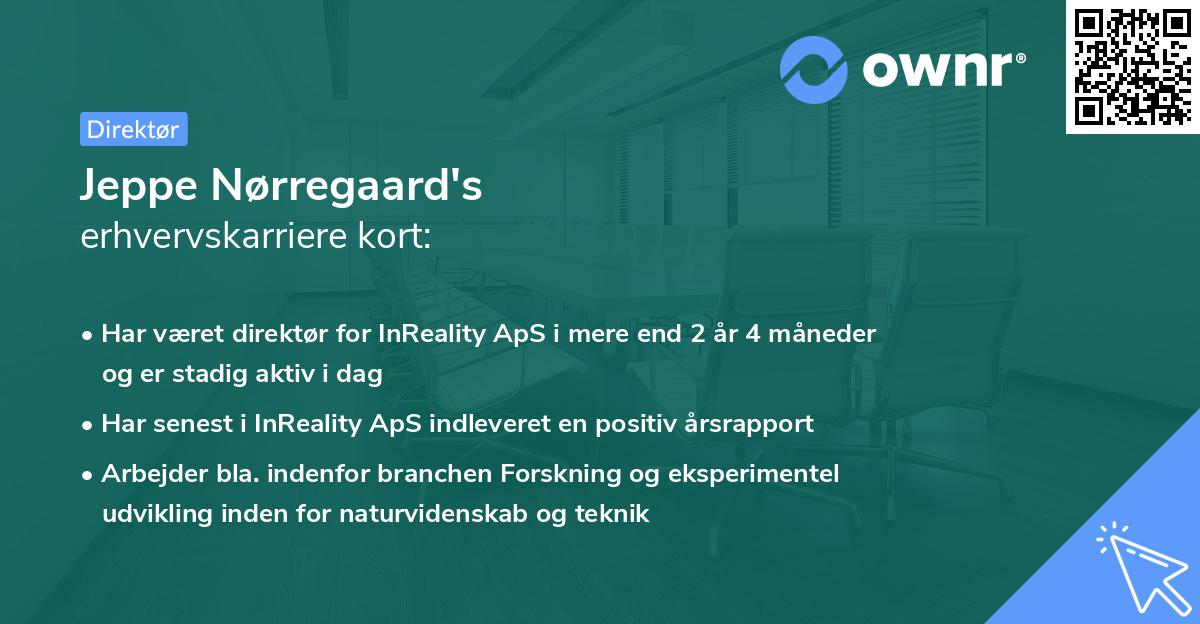 ownr®

Direktør

Jeppe Nørregaard's
erhvervskarriere kort:

• Har været direktør for InReality ApS i mere end 2 år 4 måneder og er stadig aktiv i dag
• Har senest i InReality ApS indleveret en positiv årsrapport
• Arbejder bla. indenfor branchen Forskning og eksperimentel udvikling inden for naturvidenskab og teknik